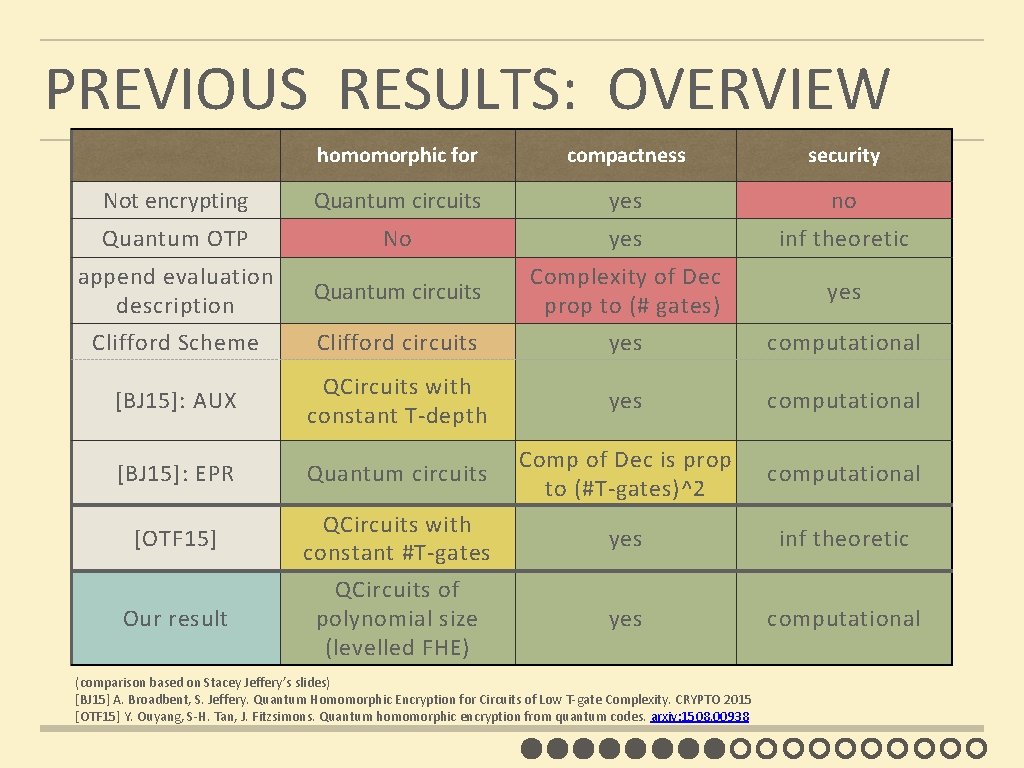 PREVIOUS RESULTS: OVERVIEW

| | homomorphic for | compactness | security |
|---|---|---|---|
| Not encrypting | Quantum circuits | yes | no |
| Quantum OTP | No | yes | inf theoretic |
| append evaluation description | Quantum circuits | Complexity of Dec prop to (# gates) | yes |
| Clifford Scheme | Clifford circuits | yes | computational |
| [BJ15]: AUX | QCircuits with constant T-depth | yes | computational |
| [BJ15]: EPR | Quantum circuits | Comp of Dec is prop to (#T-gates)^2 | computational |
| [OTF15] | QCircuits with constant #T-gates | yes | inf theoretic |
| Our result | QCircuits of polynomial size (levelled FHE) | yes | computational |

(comparison based on Stacey Jeffery's slides)
[BJ15] A. Broadbent, S. Jeffery. Quantum Homomorphic Encryption for Circuits of Low T-gate Complexity. CRYPTO 2015
[OTF15] Y. Ouyang, S-H. Tan, J. Fitzsimons. Quantum homomorphic encryption from quantum codes. arxiv:1508.00938